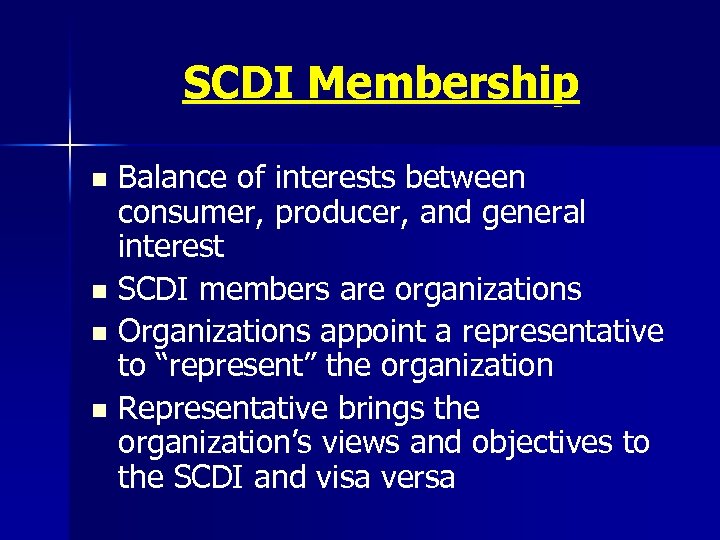 SCDI Membership

- Balance of interests between consumer, producer, and general interest
- SCDI members are organizations
- Organizations appoint a representative to “represent” the organization
- Representative brings the organization’s views and objectives to the SCDI and visa versa